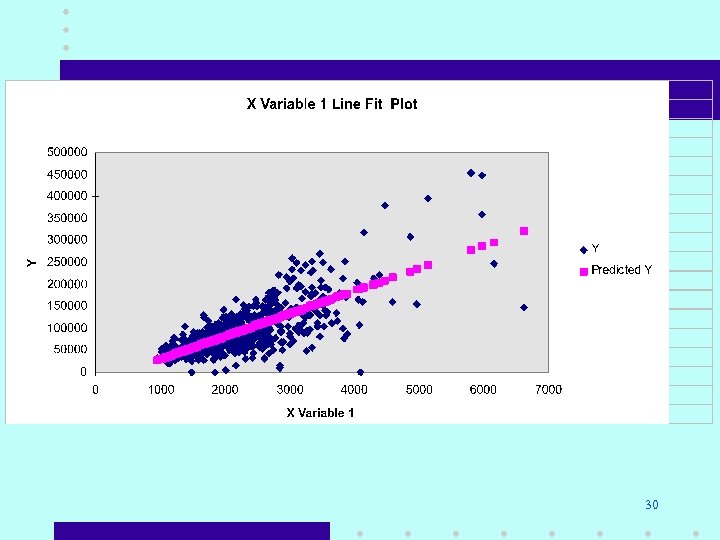 X Variable 1 Line Fit Plot

500000
450000
400000
350000
300000
250000
200000
150000
100000
50000
0

Y

0 1000 2000 3000 4000 5000 6000 7000

X Variable 1

Y
Predicted Y

30